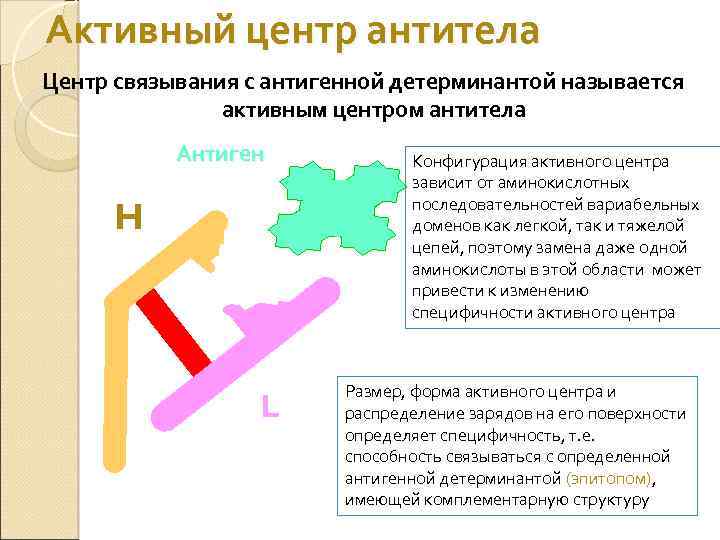 Активный центр антитела

Центр связывания с антигенной детерминантой называется активным центром антитела

Антиген

H

L

Конфигурация активного центра зависит от аминокислотных последовательностей вариабельных доменов как легкой, так и тяжелой цепей, поэтому замена даже одной аминокислоты в этой области может привести к изменению специфичности активного центра

Размер, форма активного центра и распределение зарядов на его поверхности определяет специфичность, т.е. способность связываться с определенной антигенной детерминантой (эпитопом), имеющей комплементарную структуру